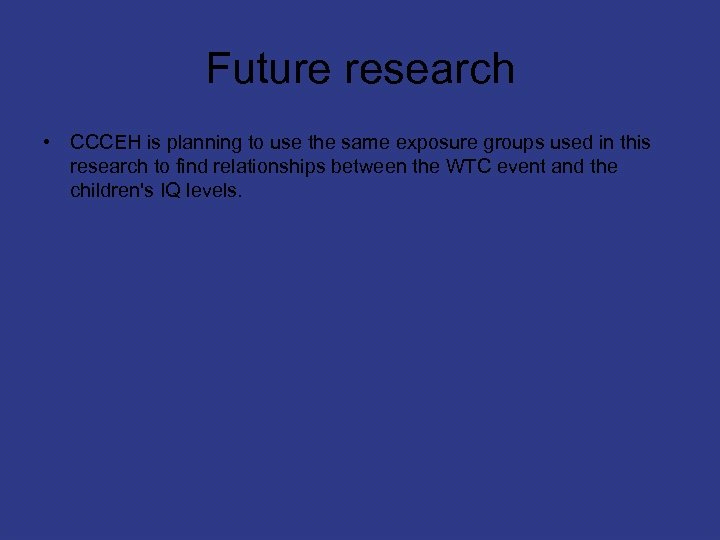 Future research

• CCCEH is planning to use the same exposure groups used in this research to find relationships between the WTC event and the children's IQ levels.